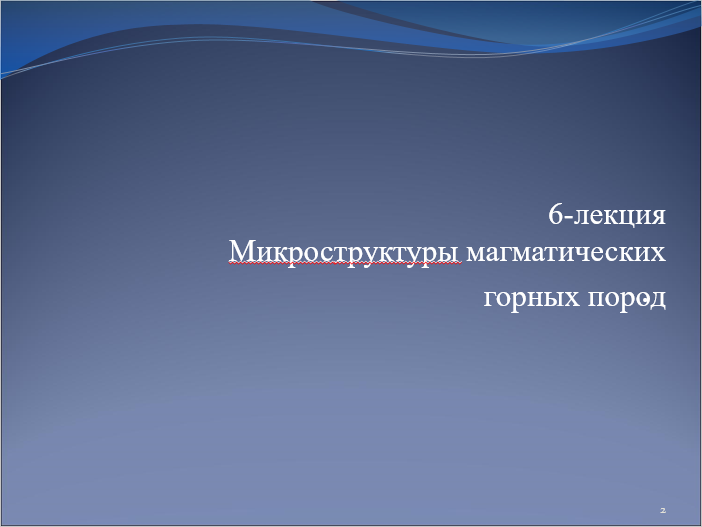 6-лекция
Микроструктуры магматических горных пород

2